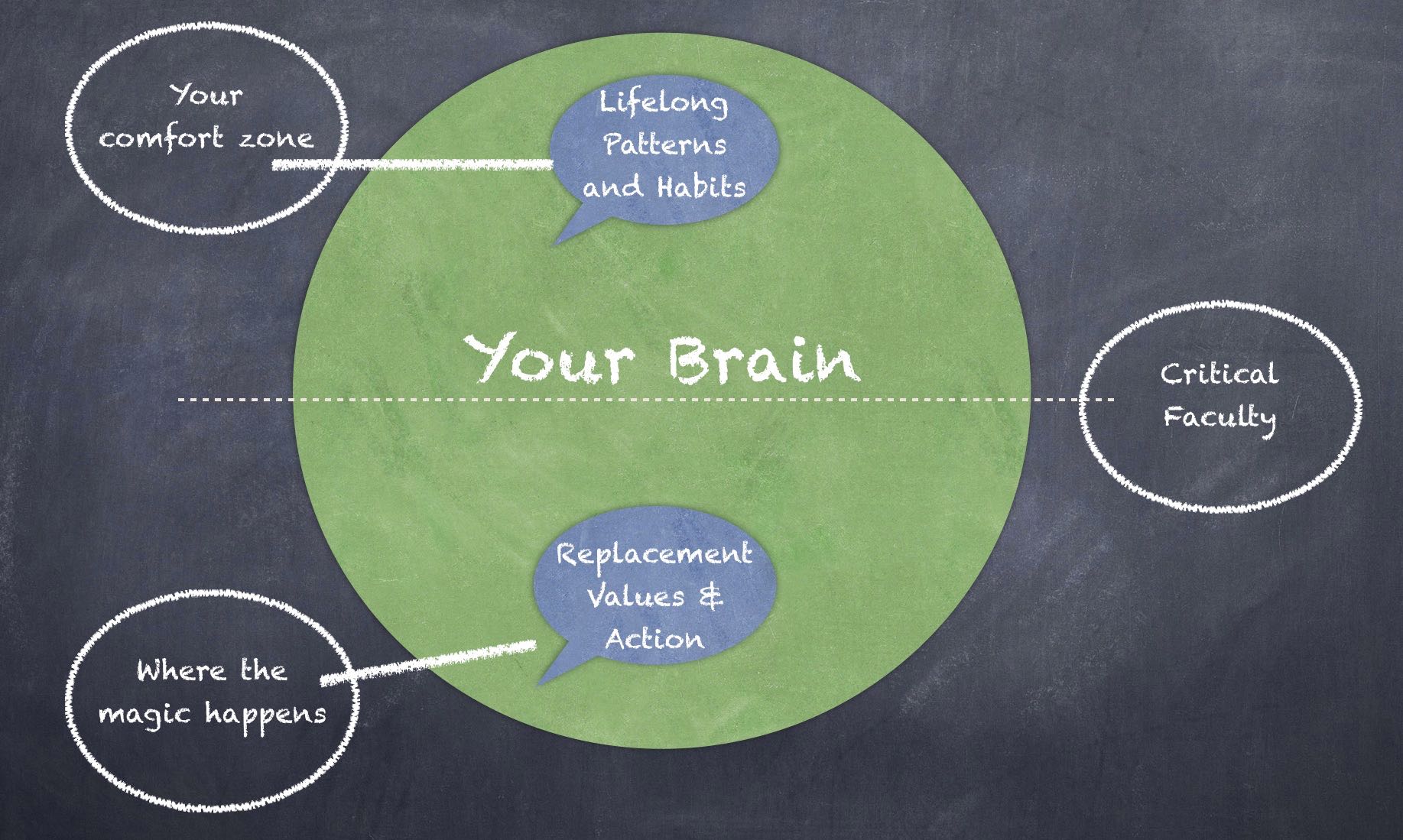 Your comfort zone

Lifelong Patterns and Habits

Your Brain

Critical Faculty

Replacement Values & Action

Where the magic happens